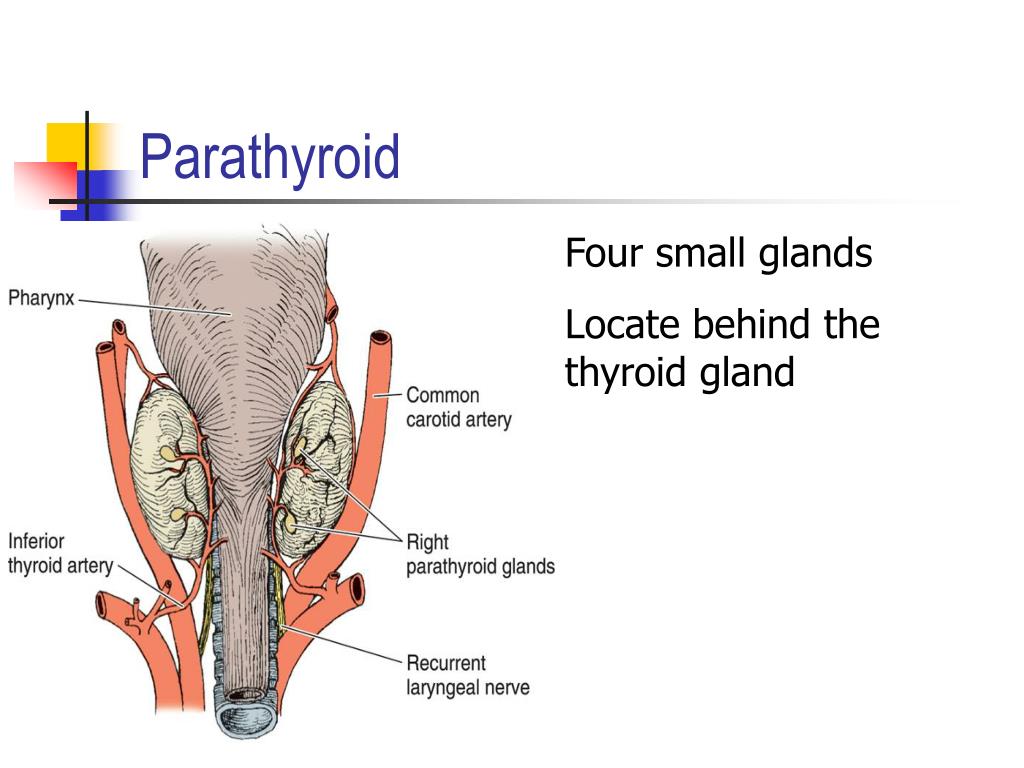 Parathyroid

Four small glands

Locate behind the thyroid gland

Pharynx

Common carotid artery

Inferior thyroid artery

Right parathyroid glands

Recurrent laryngeal nerve